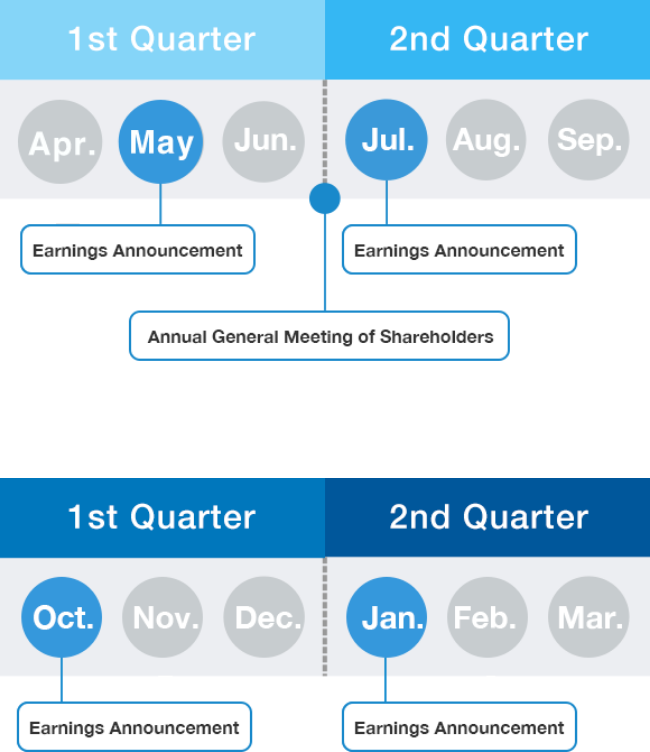 1st Quarter

2nd Quarter

Apr. May Jun.

Jul. Aug. Sep.

Earnings Announcement

Earnings Announcement

Annual General Meeting of Shareholders

1st Quarter

2nd Quarter

Oct. Nov. Dec.

Jan. Feb. Mar.

Earnings Announcement

Earnings Announcement